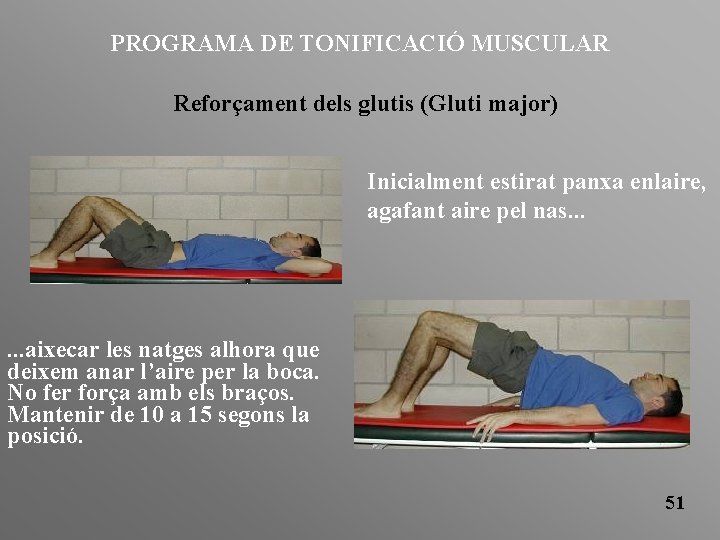 PROGRAMA DE TONIFICACIÓ MUSCULAR

Reforçament dels glutis (Gluti major)

Inicialment estirat panxa enlaire, agafant aire pel nas...

...aixecar les natges alhora que deixem anar l'aire per la boca. No fer força amb els braços. Mantenir de 10 a 15 segons la posició.

51